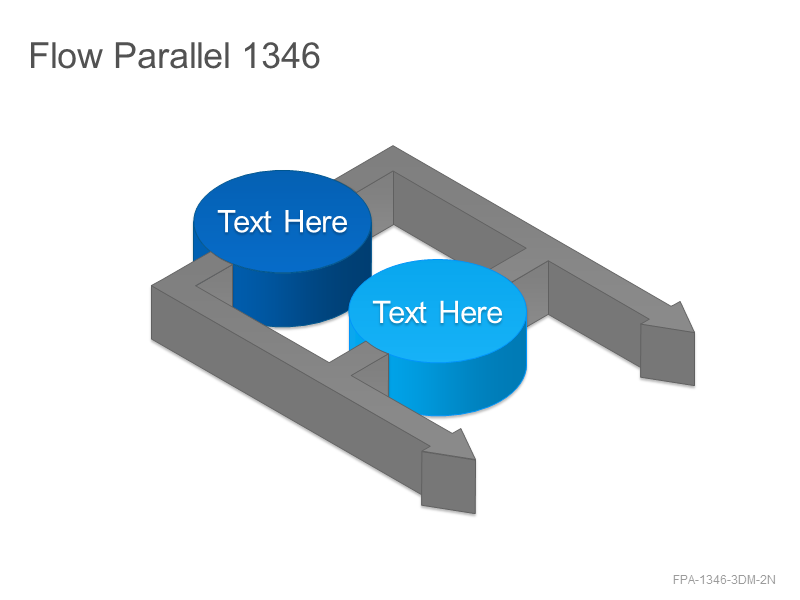 Flow Parallel 1346

Text Here

Text Here

FPA-1346-3DM-2N